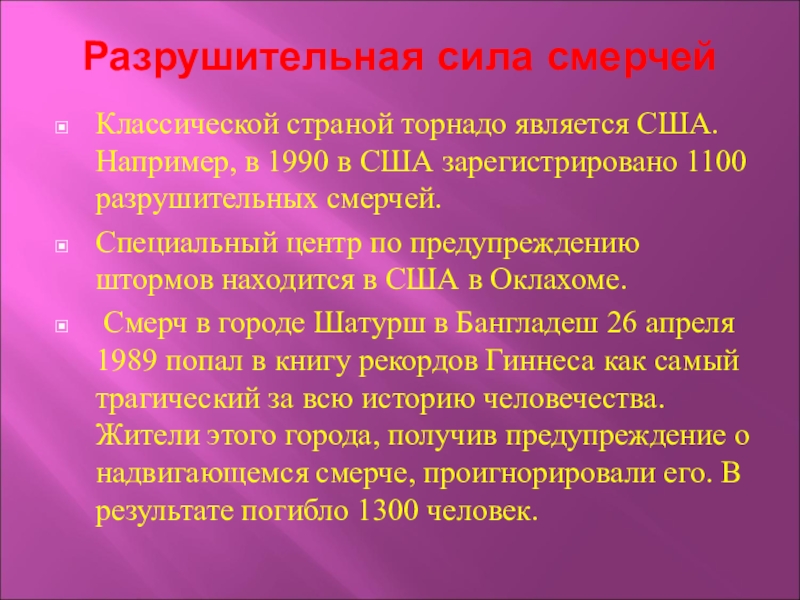 Разрушительная сила смерчей

Классической страной торнадо является США. Например, в 1990 в США зарегистрировано 1100 разрушительных смерчей.

Специальный центр по предупреждению штормов находится в США в Оклахоме.

Смерч в городе Шатурш в Бангладеш 26 апреля 1989 попал в книгу рекордов Гиннеса как самый трагический за всю историю человечества. Жители этого города, получив предупреждение о надвигающемся смерче, проигнорировали его. В результате погибло 1300 человек.